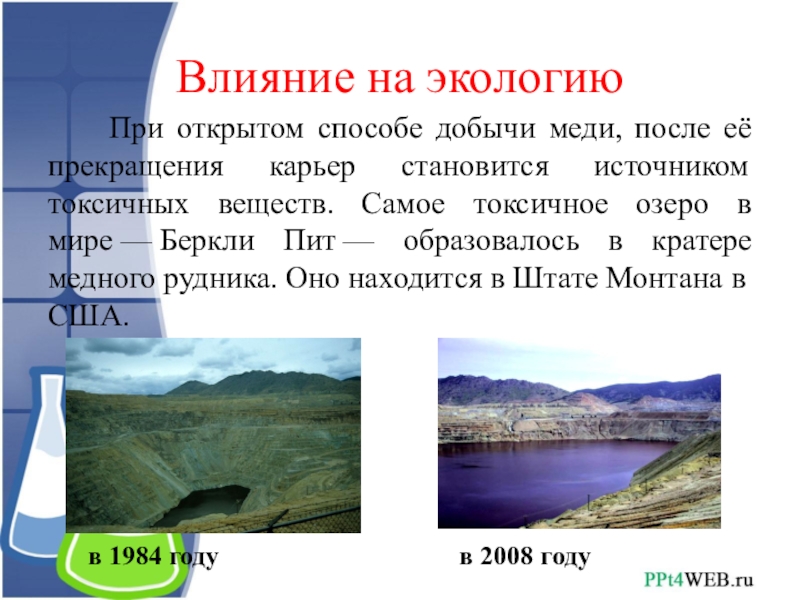 Влияние на экологию

При открытом способе добычи меди, после её прекращения карьер становится источником токсичных веществ. Самое токсичное озеро в мире — Беркли Пит — образовалось в кратере медного рудника. Оно находится в Штате Монтана в США.

в 1984 году

в 2008 году

PPt4WEB.ru